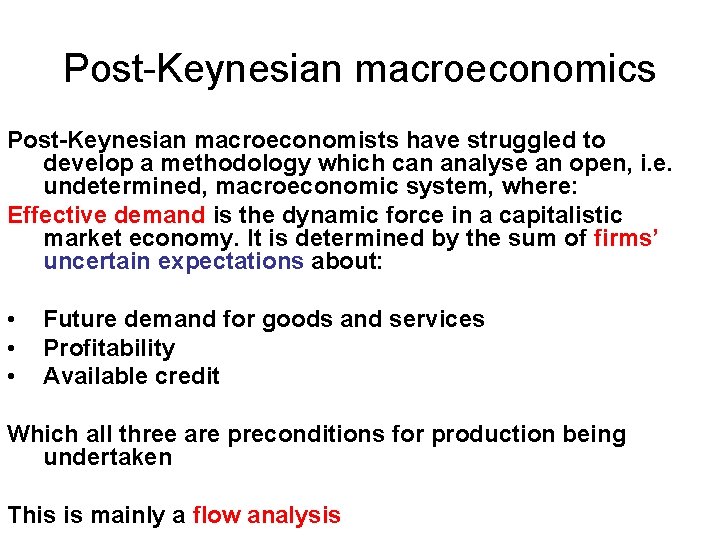 Post-Keynesian macroeconomics

Post-Keynesian macroeconomists have struggled to develop a methodology which can analyse an open, i.e. undetermined, macroeconomic system, where:

Effective demand is the dynamic force in a capitalistic market economy. It is determined by the sum of firms' uncertain expectations about:

• Future demand for goods and services
• Profitability
• Available credit

Which all three are preconditions for production being undertaken

This is mainly a flow analysis